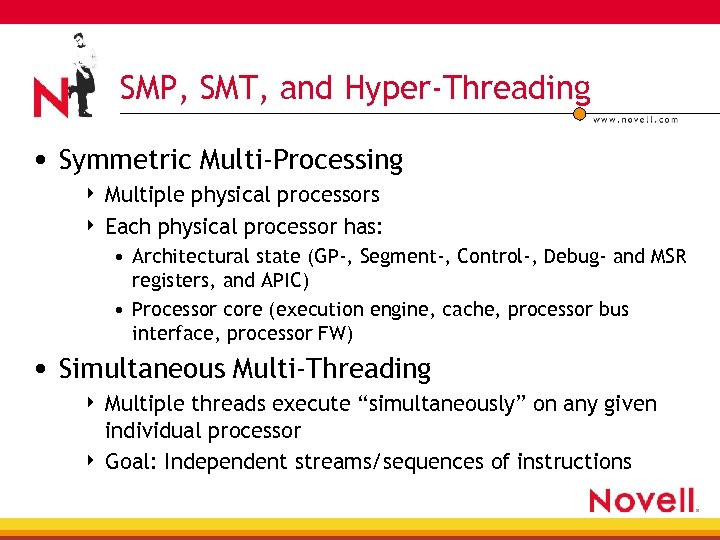 N

SMP, SMT, and Hyper-Threading

www.novell.com

• Symmetric Multi-Processing
‣ Multiple physical processors
‣ Each physical processor has:
• Architectural state (GP-, Segment-, Control-, Debug- and MSR registers, and APIC)
• Processor core (execution engine, cache, processor bus interface, processor FW)

• Simultaneous Multi-Threading
‣ Multiple threads execute “simultaneously” on any given individual processor
‣ Goal: Independent streams/sequences of instructions

Novell.